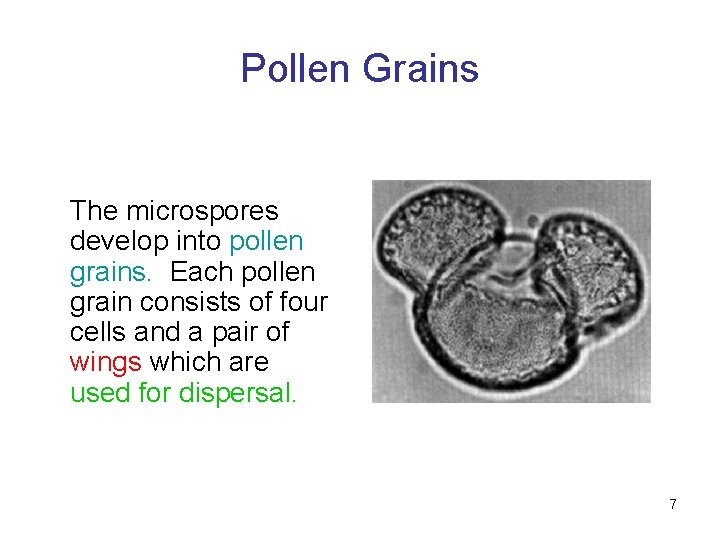 Pollen Grains

The microspores develop into pollen grains. Each pollen grain consists of four cells and a pair of wings which are used for dispersal.

7